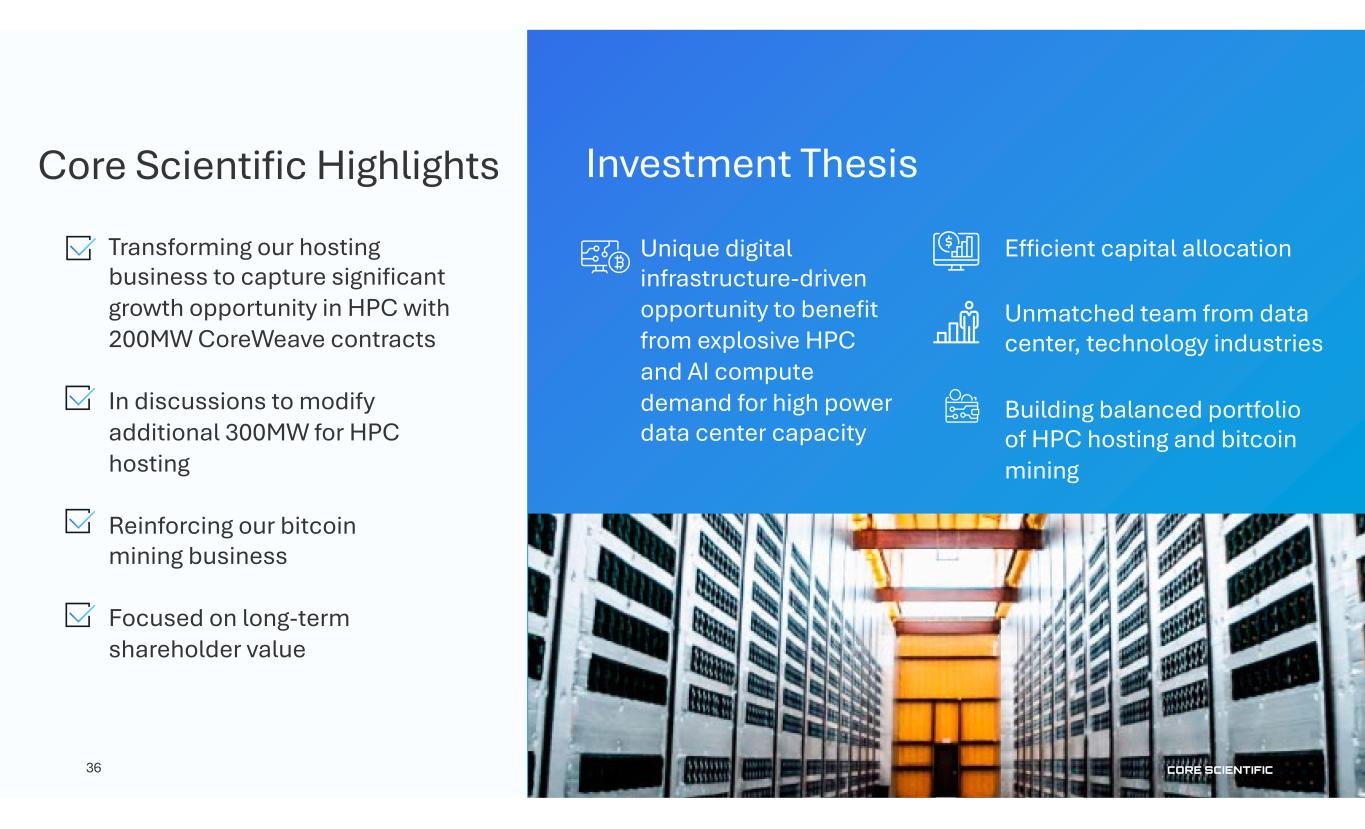 Core Scientific Highlights

Transforming our hosting business to capture significant growth opportunity in HPC with 200MW CoreWeave contracts

In discussions to modify additional 300MW for HPC hosting

Reinforcing our bitcoin mining business

Focused on long-term shareholder value

36

Investment Thesis

Unique digital infrastructure-driven opportunity to benefit from explosive HPC and AI compute demand for high power data center capacity

Efficient capital allocation

Unmatched team from data center, technology industries

Building balanced portfolio of HPC hosting and bitcoin mining

CORE SCIENTIFIC